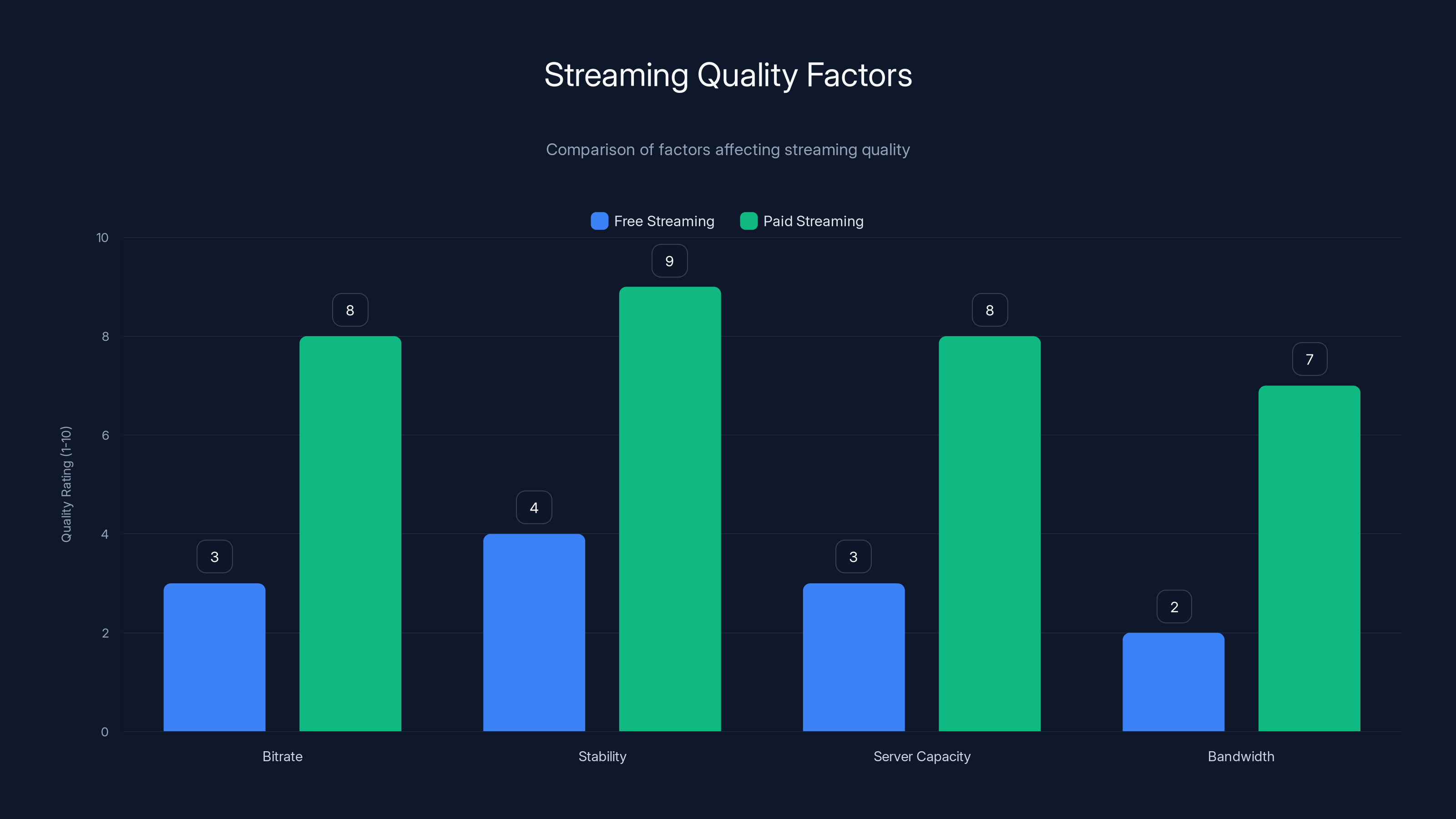 Streaming Quality Factors

Comparison of factors affecting streaming quality

Free Streaming
Paid Streaming

Quality Rating (1-10)

10
8
6
4
2
0

3
8
4
9
3
8
2
7

Bitrate
Stability
Server Capacity
Bandwidth